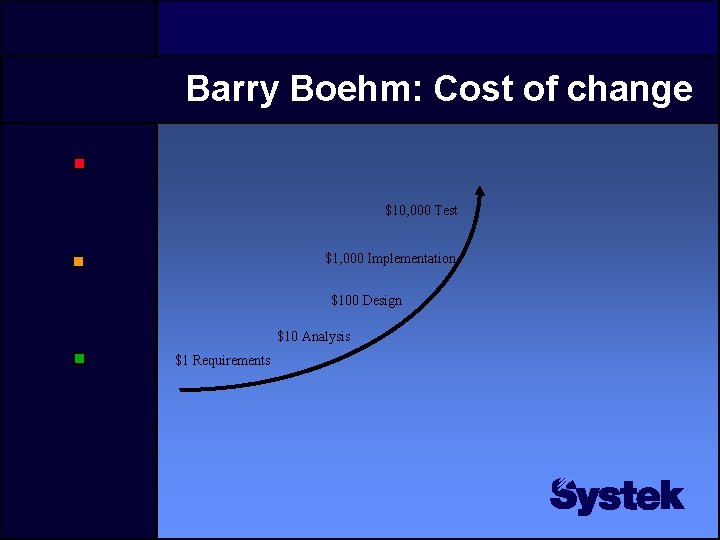 Barry Boehm: Cost of change

\$10,000 Test

\$1,000 Implementation

\$100 Design

\$10 Analysis

\$1 Requirements

Systek